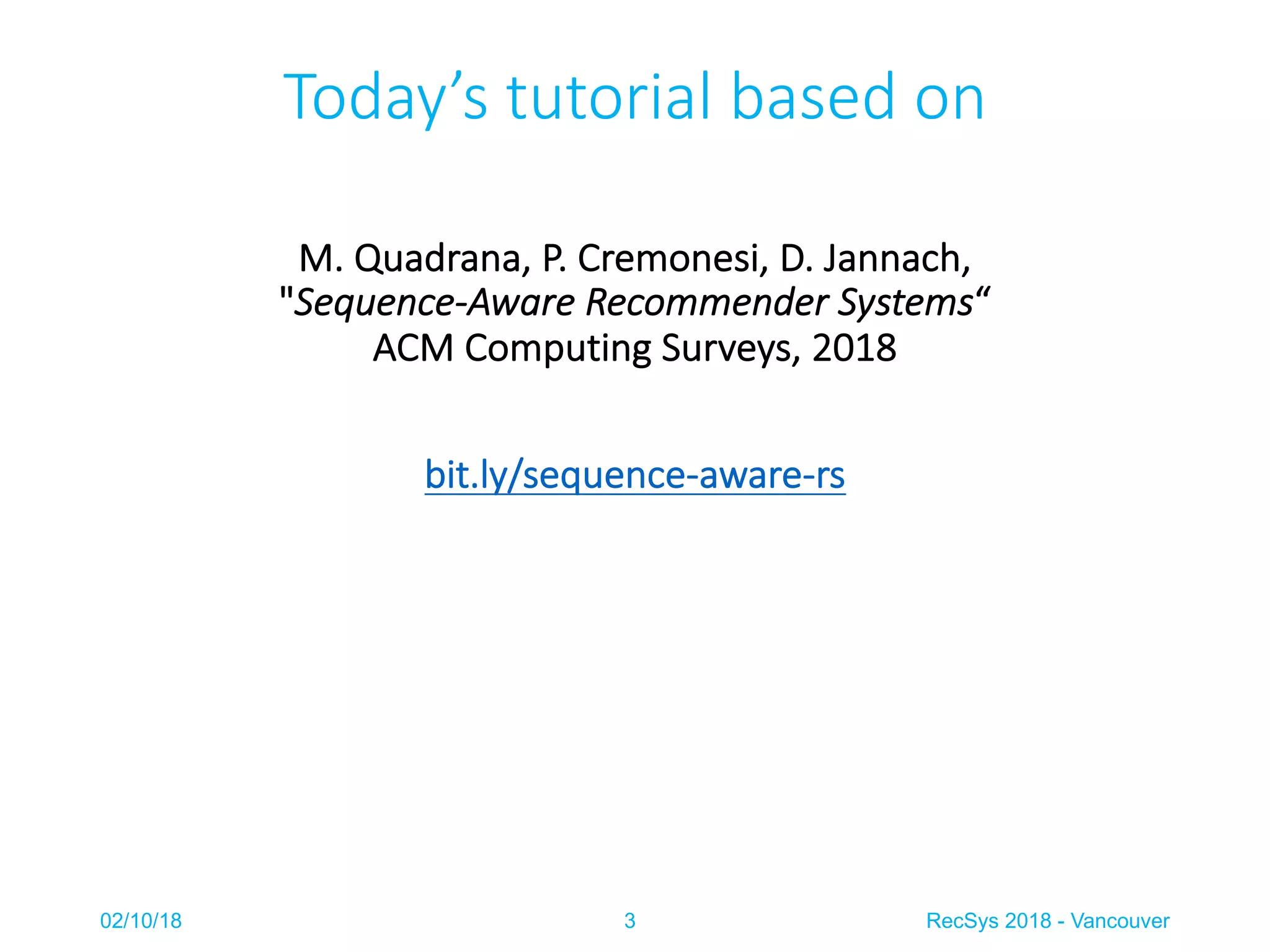 Today’s tutorial based on

M. Quadrana, P. Cremonesi, D. Jannach,
"Sequence-Aware Recommender Systems“
ACM Computing Surveys, 2018

bit.ly/sequence-aware-rs

02/10/18

3

RecSys 2018 - Vancouver